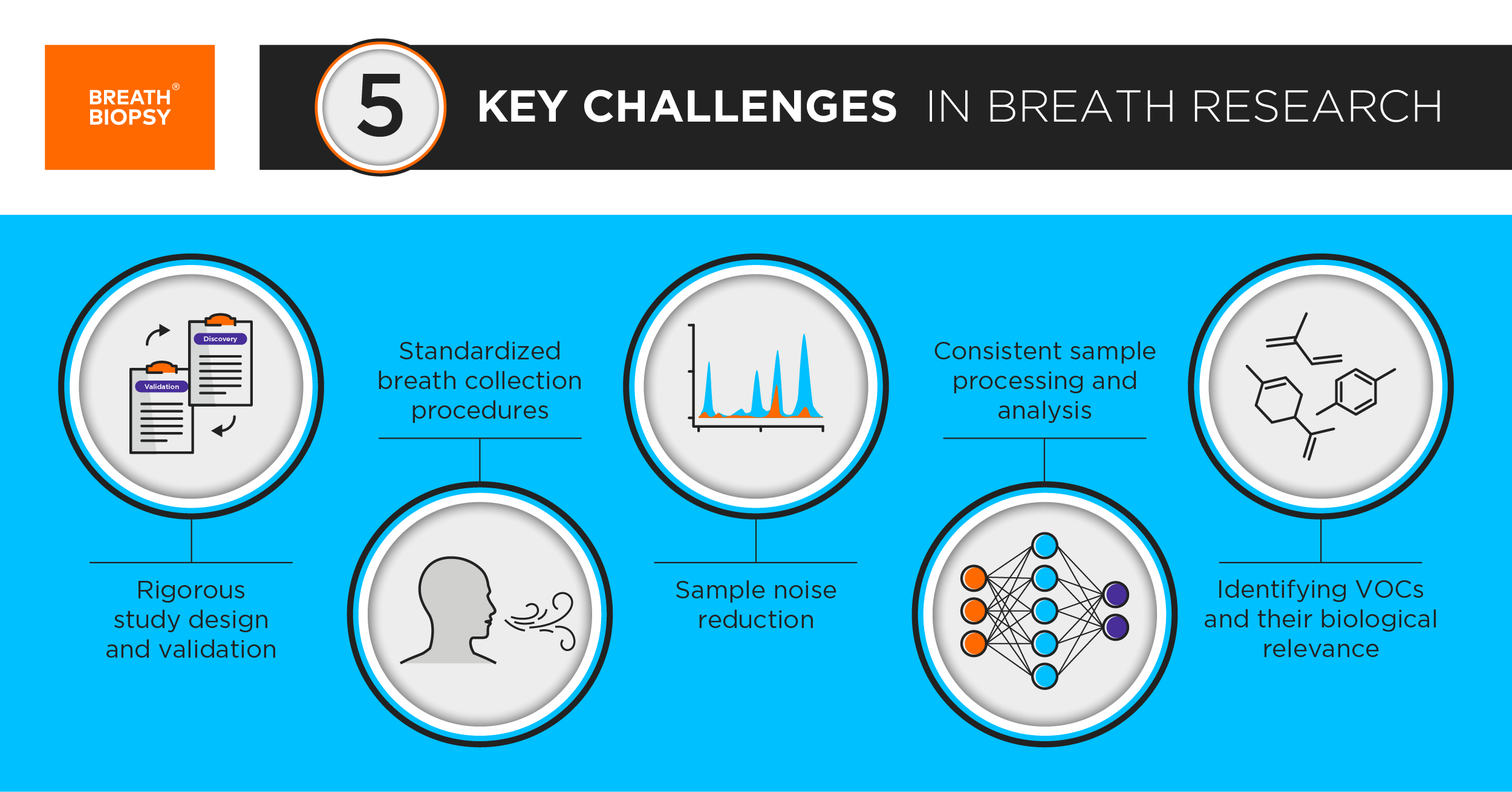 BREATH® BIOPSY

5 KEY CHALLENGES IN BREATH RESEARCH

Discovery

Validation

Rigorous study design and validation

Standardized breath collection procedures

Sample noise reduction

Consistent sample processing and analysis

Identifying VOCs and their biological relevance